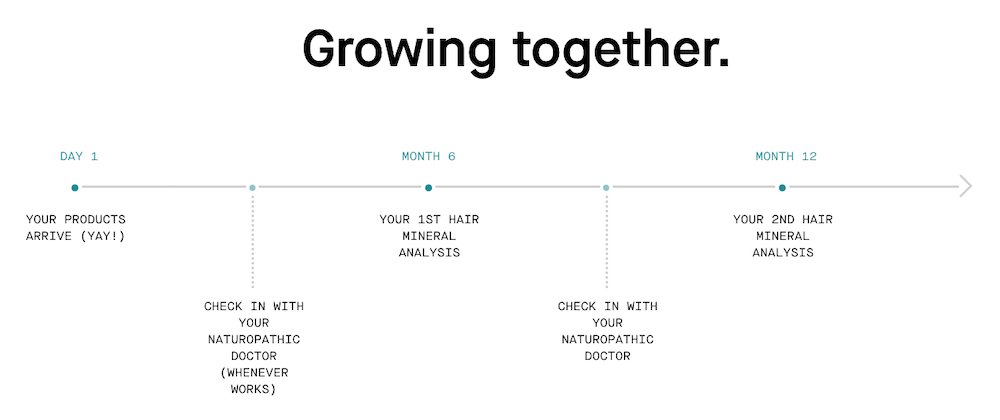 Growing together.

DAY 1

YOUR PRODUCTS ARRIVE (YAY!)

CHECK IN WITH YOUR NATUROPATHIC DOCTOR (WHENEVER WORKS)

MONTH 6

YOUR 1ST HAIR MINERAL ANALYSIS

CHECK IN WITH YOUR NATUROPATHIC DOCTOR

MONTH 12

YOUR 2ND HAIR MINERAL ANALYSIS